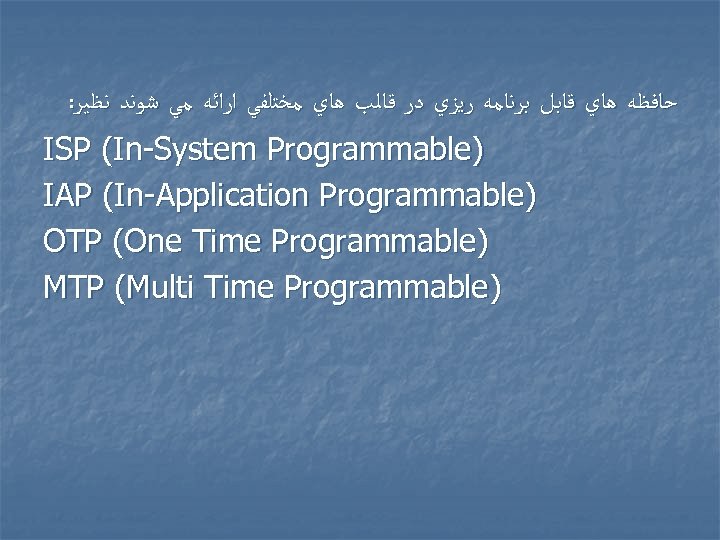 حافظه هاي قابل برنامه ريزي در قالب هاي مختلفي ارائه مي شوند نظير:

ISP (In-System Programmable)
IAP (In-Application Programmable)
OTP (One Time Programmable)
MTP (Multi Time Programmable)